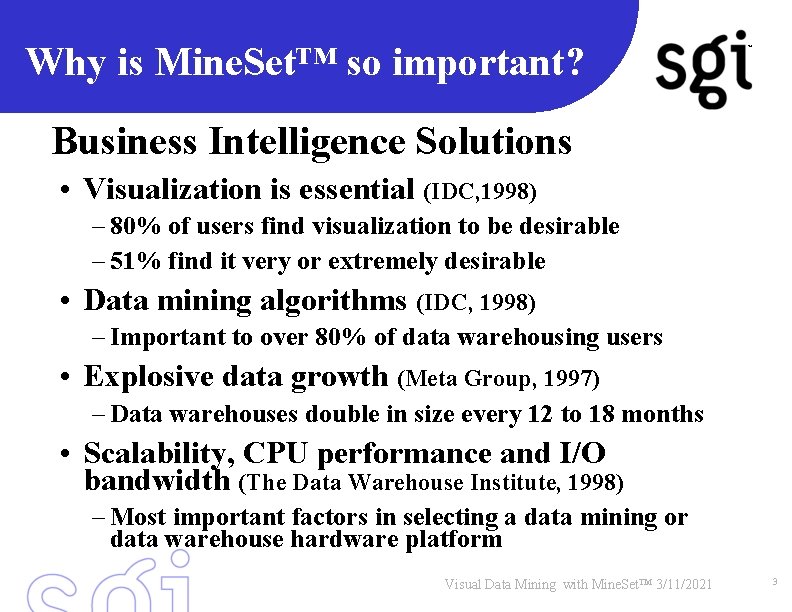 Why is MineSet™ so important?

sgi

Business Intelligence Solutions

• Visualization is essential (IDC,1998)

– 80% of users find visualization to be desirable

– 51% find it very or extremely desirable

• Data mining algorithms (IDC, 1998)

– Important to over 80% of data warehousing users

• Explosive data growth (Meta Group, 1997)

– Data warehouses double in size every 12 to 18 months

• Scalability, CPU performance and I/O bandwidth (The Data Warehouse Institute, 1998)

– Most important factors in selecting a data mining or data warehouse hardware platform

sgi

Visual Data Mining with MineSet™ 3/11/2021

3